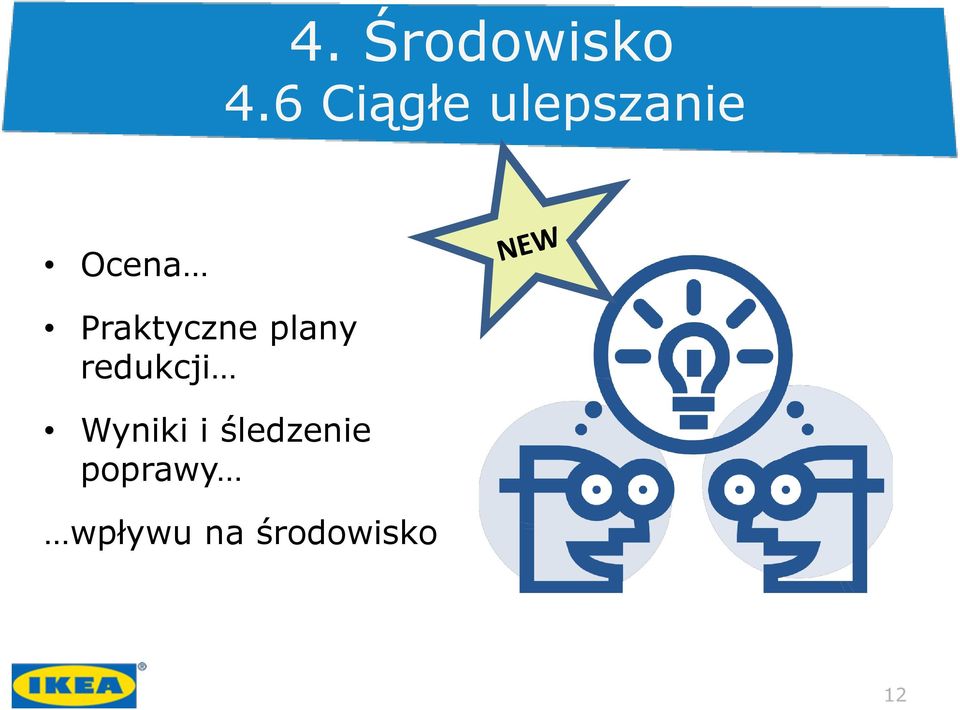 4. Środowisko
4.6 Ciągłe ulepszanie

NEW

• Ocena…
• Praktyczne plany redukcji…
• Wyniki i śledzenie poprawy…

…wpływu na środowisko

IKEA®

12